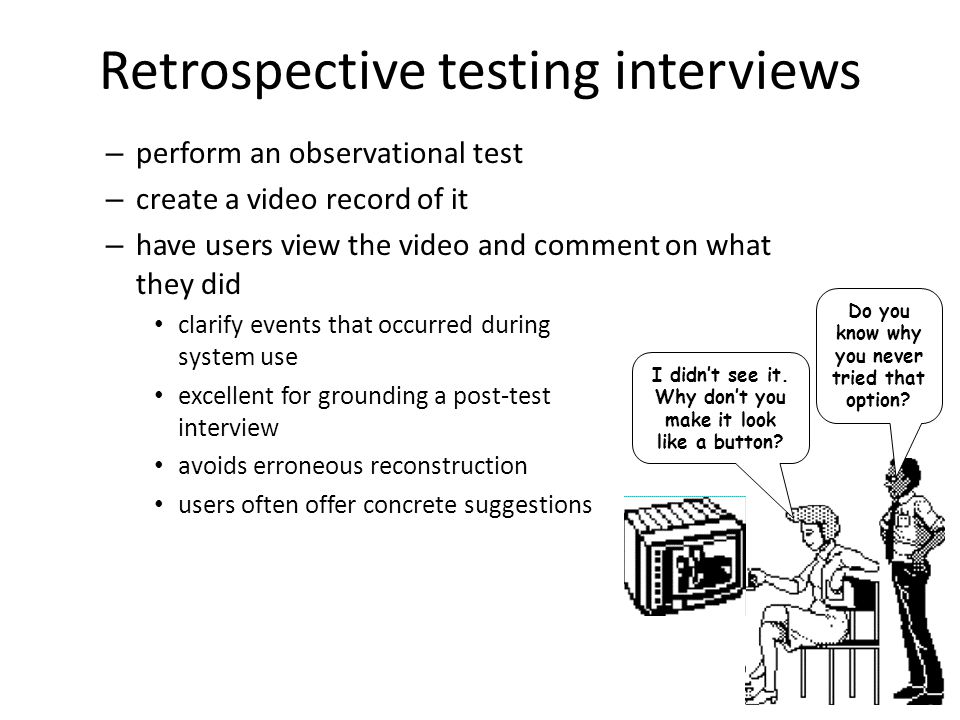 Retrospective testing interviews

– perform an observational test
– create a video record of it
– have users view the video and comment on what they did
• clarify events that occurred during system use
• excellent for grounding a post-test interview
• avoids erroneous reconstruction
• users often offer concrete suggestions

Do you know why you never tried that option?

I didn't see it. Why don't you make it look like a button?